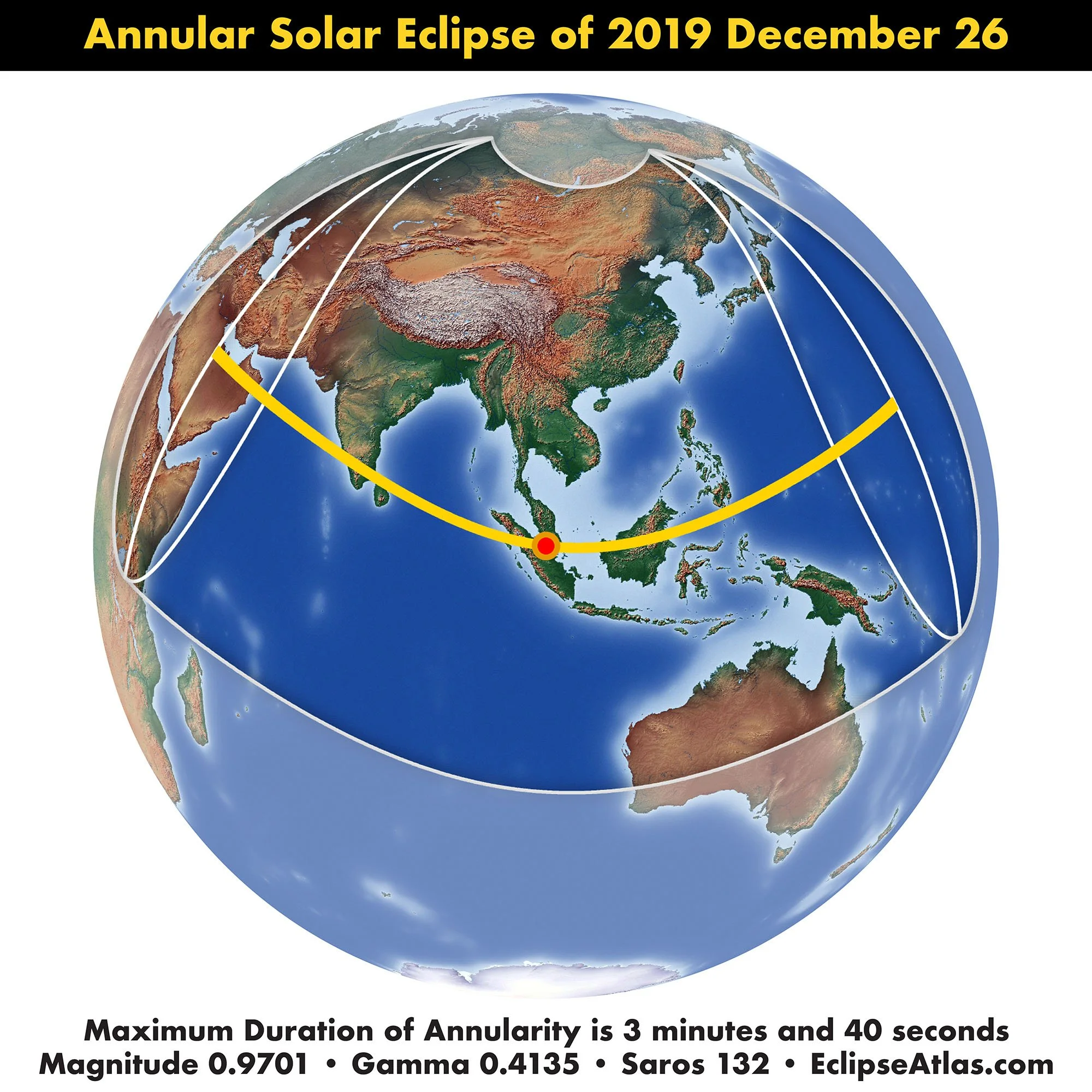 Annular Solar Eclipse of 2019 December 26

Maximum Duration of Annularity is 3 minutes and 40 seconds
Magnitude 0.9701 • Gamma 0.4135 • Saros 132 • EclipseAtlas.com